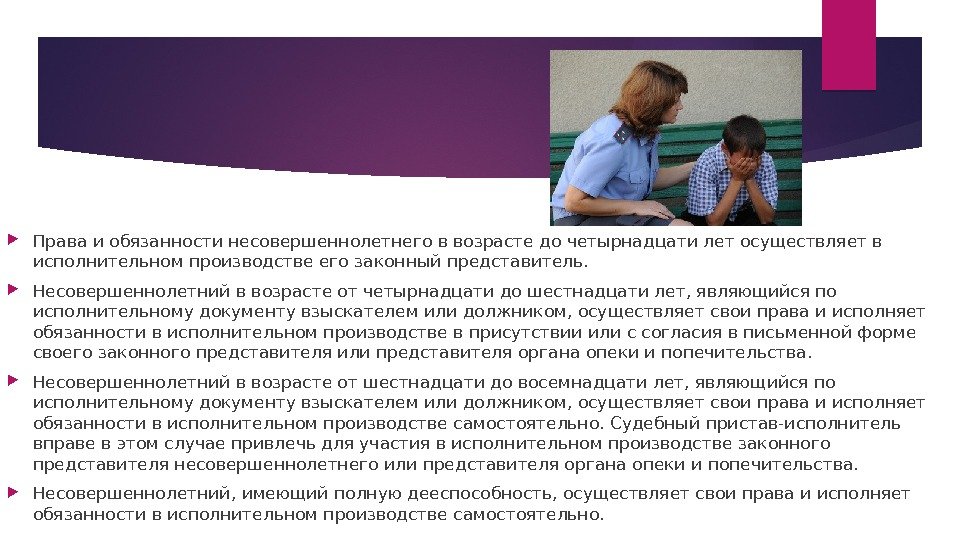 Права и обязанности несовершеннолетнего в возрасте до четырнадцати лет осуществляет в исполнительном производстве его законный представитель.

Несовершеннолетний в возрасте от четырнадцати до шестнадцати лет, являющийся по исполнительному документу взыскателем или должником, осуществляет свои права и исполняет обязанности в исполнительном производстве в присутствии или с согласия в письменной форме своего законного представителя или представителя органа опеки и попечительства.

Несовершеннолетний в возрасте от шестнадцати до восемнадцати лет, являющийся по исполнительному документу взыскателем или должником, осуществляет свои права и исполняет обязанности в исполнительном производстве самостоятельно. Судебный пристав-исполнитель вправе в этом случае привлечь для участия в исполнительном производстве законного представителя несовершеннолетнего или представителя органа опеки и попечительства.

Несовершеннолетний, имеющий полную дееспособность, осуществляет свои права и исполняет обязанности в исполнительном производстве самостоятельно.